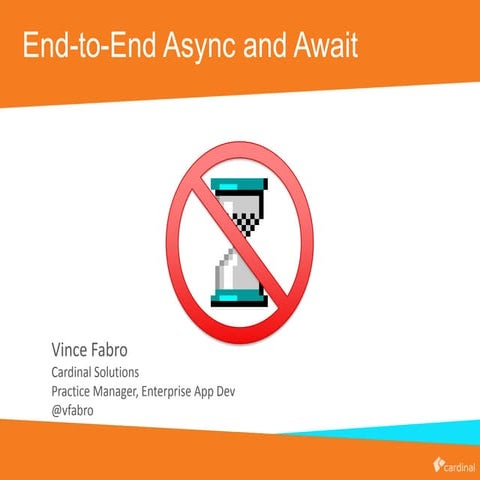 End-to-End Async and Await

Vince Fabro
Cardinal Solutions
Practice Manager, Enterprise App Dev
@vfabro

cardinal